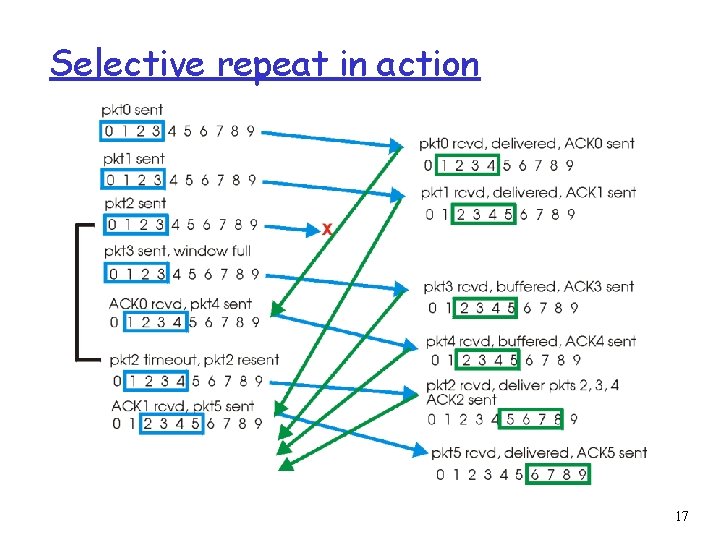 Selective repeat in action

pkt0 sent
0 1 2 3 4 5 6 7 8 9

pkt1 sent
0 1 2 3 4 5 6 7 8 9

pkt2 sent
0 1 2 3 4 5 6 7 8 9

X

pkt3 sent, window full
0 1 2 3 4 5 6 7 8 9

ACK0 rcvd, pkt4 sent
0 1 2 3 4 5 6 7 8 9

pkt2 timeout, pkt2 resent
0 1 2 3 4 5 6 7 8 9

ACK1 rcvd, pkt5 sent
0 1 2 3 4 5 6 7 8 9

pkt0 rcvd, delivered, ACK0 sent
0 1 2 3 4 5 6 7 8 9

pkt1 rcvd, delivered, ACK1 sent
0 1 2 3 4 5 6 7 8 9

pkt3 rcvd, buffered, ACK3 sent
0 1 2 3 4 5 6 7 8 9

pkt4 rcvd, buffered, ACK4 sent
0 1 2 3 4 5 6 7 8 9

pkt2 rcvd, deliver pkts 2, 3, 4
ACK2 sent
0 1 2 3 4 5 6 7 8 9

pkt5 rcvd, delivered, ACK5 sent
0 1 2 3 4 5 6 7 8 9

17